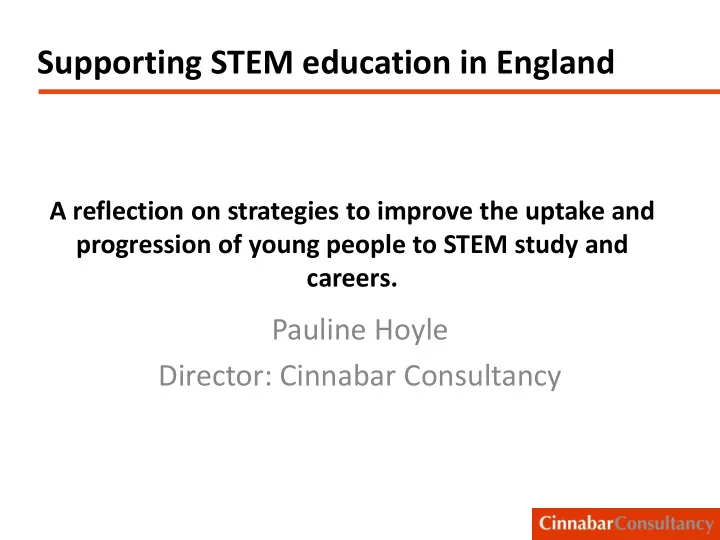 Supporting STEM education in England

A reflection on strategies to improve the uptake and progression of young people to STEM study and careers.

Pauline Hoyle

Director: Cinnabar Consultancy

CinnabarConsultancy